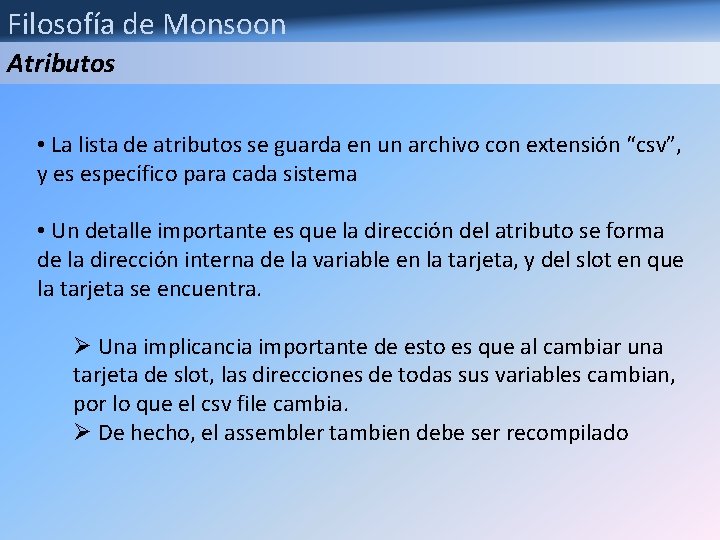 Filosofía de Monsoon

Atributos

• La lista de atributos se guarda en un archivo con extensión “csv”, y es específico para cada sistema

• Un detalle importante es que la dirección del atributo se forma de la dirección interna de la variable en la tarjeta, y del slot en que la tarjeta se encuentra.

➢ Una implicancia importante de esto es que al cambiar una tarjeta de slot, las direcciones de todas sus variables cambian, por lo que el csv file cambia.
➢ De hecho, el assembler tambien debe ser recompilado